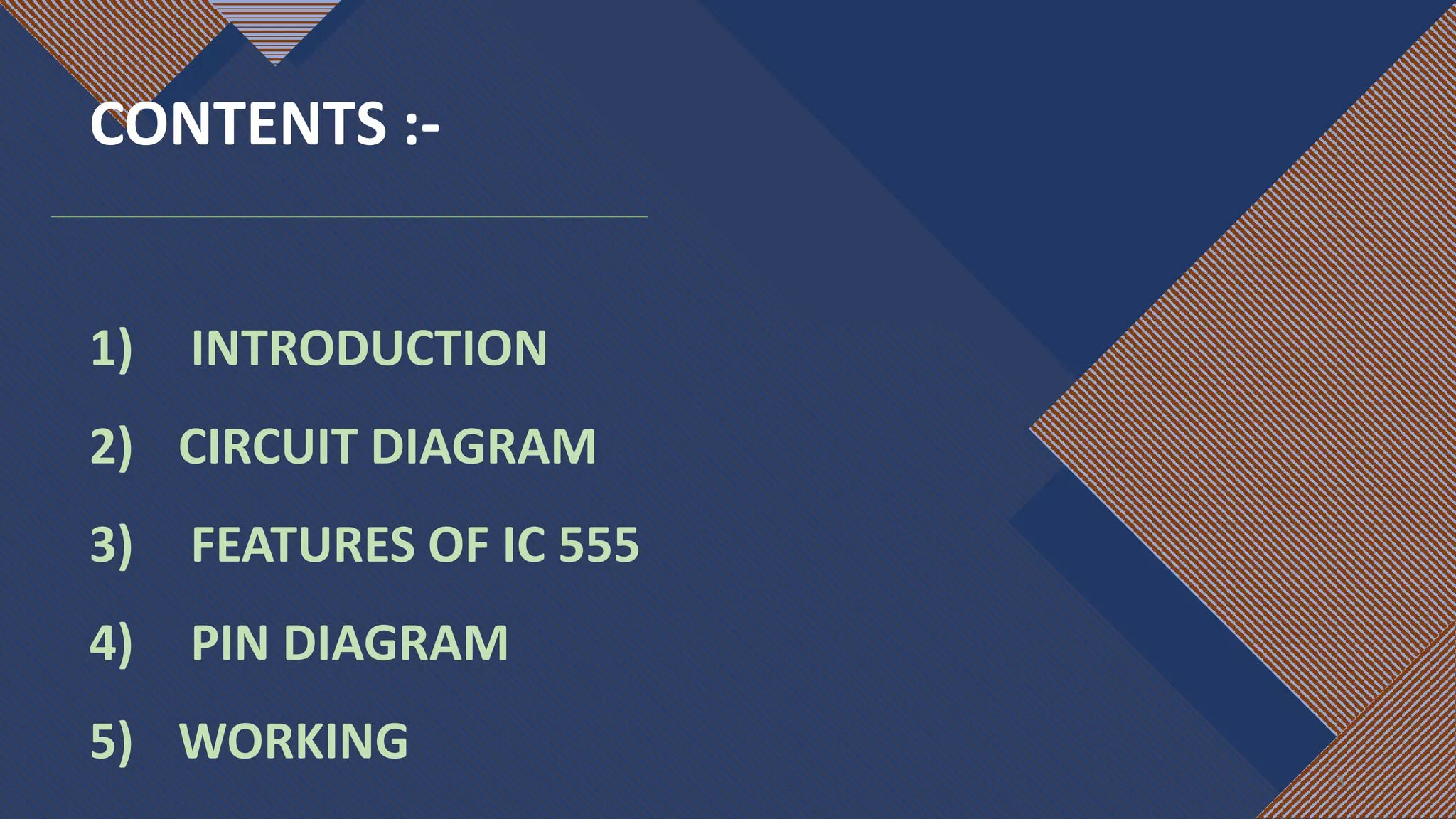 CONTENTS :-

1) INTRODUCTION

2) CIRCUIT DIAGRAM

3) FEATURES OF IC 555

4) PIN DIAGRAM

5) WORKING